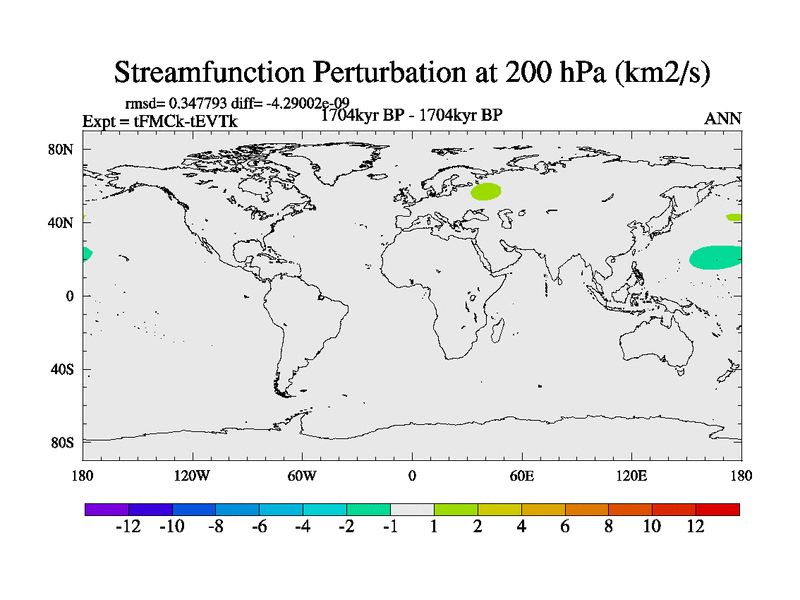 Streamfunction Perturbation at 200 hPa (km2/s)

rmsd= 0.347793 diff= -4.29002e-09
Expt = tFMCk-tEVTk
1704kyr BP - 1704kyr BP
ANN

80N
40N
0
40S
80S

180
120W
60W
0
60E
120E
180

-12 -10 -8 -6 -4 -2 -1 1 2 4 6 8 10 12